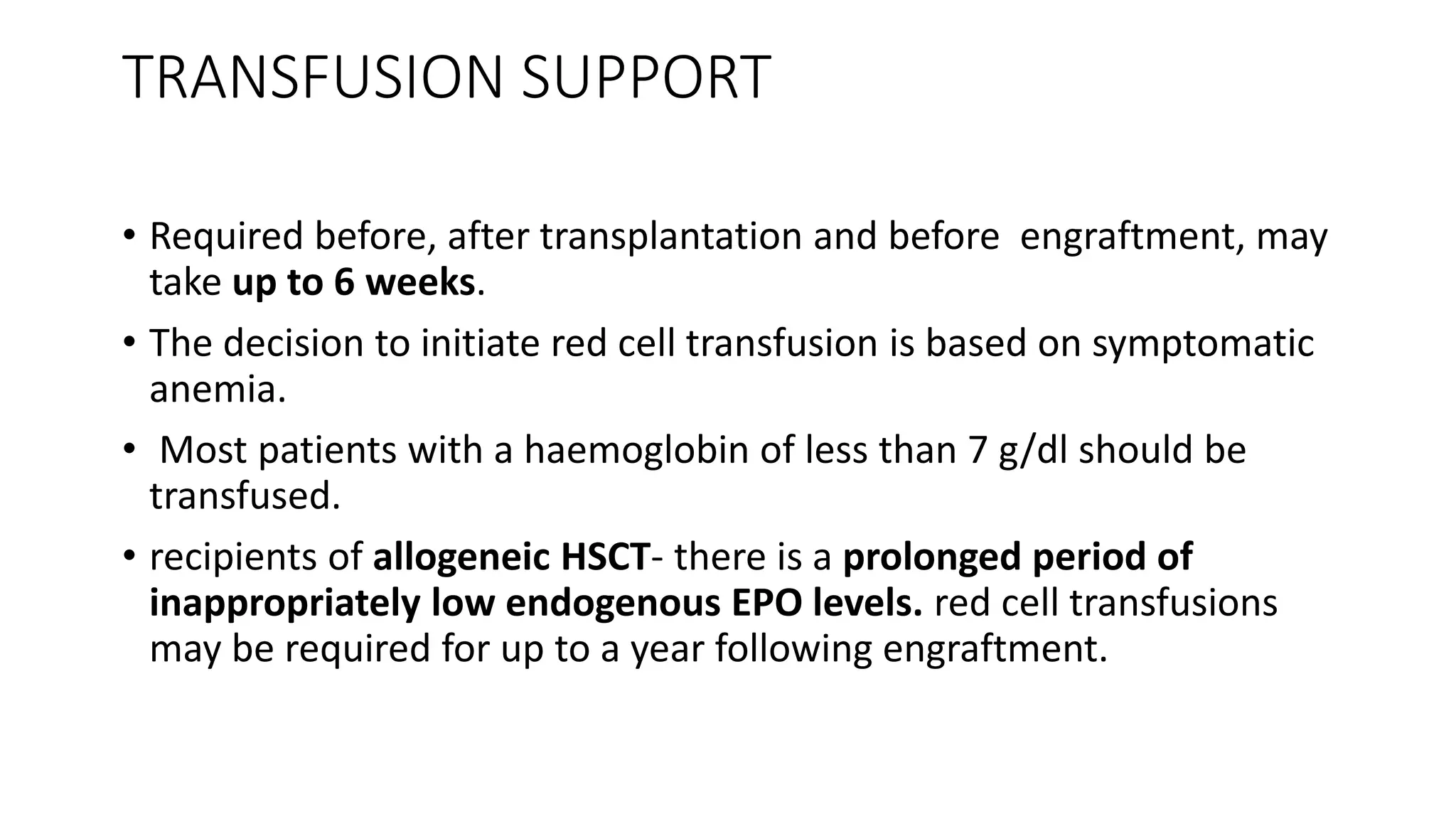 TRANSFUSION SUPPORT

• Required before, after transplantation and before engraftment, may take up to 6 weeks.

• The decision to initiate red cell transfusion is based on symptomatic anemia.

• Most patients with a haemoglobin of less than 7 g/dl should be transfused.

• recipients of allogeneic HSCT- there is a prolonged period of inappropriately low endogenous EPO levels. red cell transfusions may be required for up to a year following engraftment.